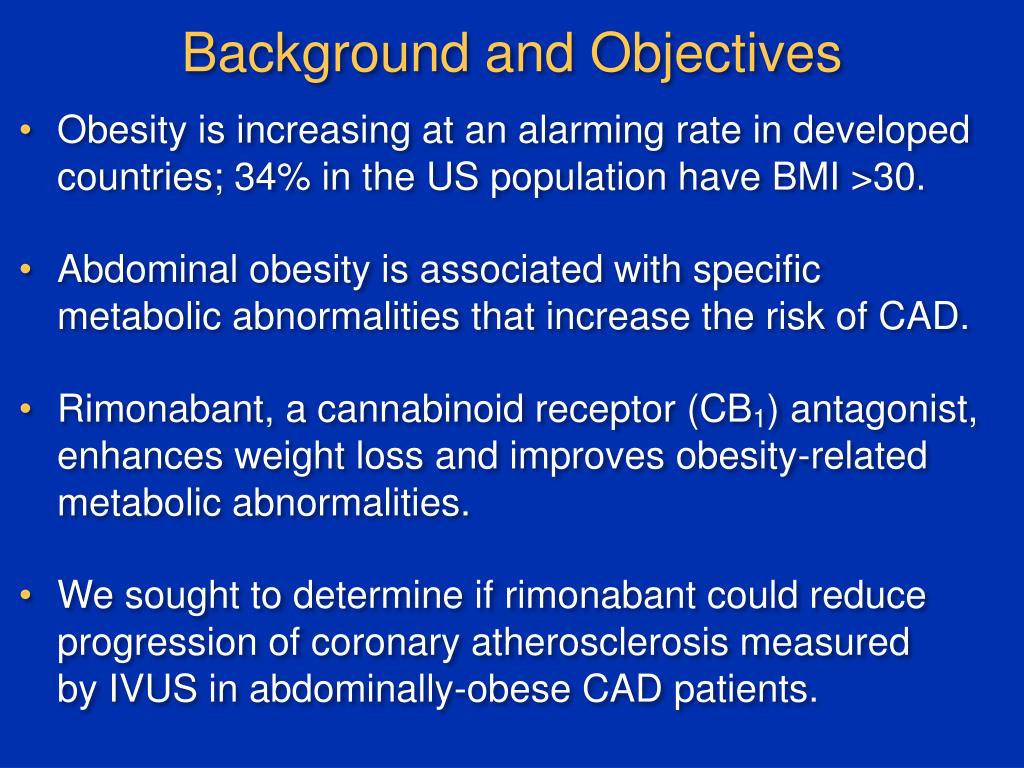 Background and Objectives

• Obesity is increasing at an alarming rate in developed countries; 34% in the US population have BMI >30.

• Abdominal obesity is associated with specific metabolic abnormalities that increase the risk of CAD.

• Rimonabant, a cannabinoid receptor ($CB_1$) antagonist, enhances weight loss and improves obesity-related metabolic abnormalities.

• We sought to determine if rimonabant could reduce progression of coronary atherosclerosis measured by IVUS in abdominally-obese CAD patients.